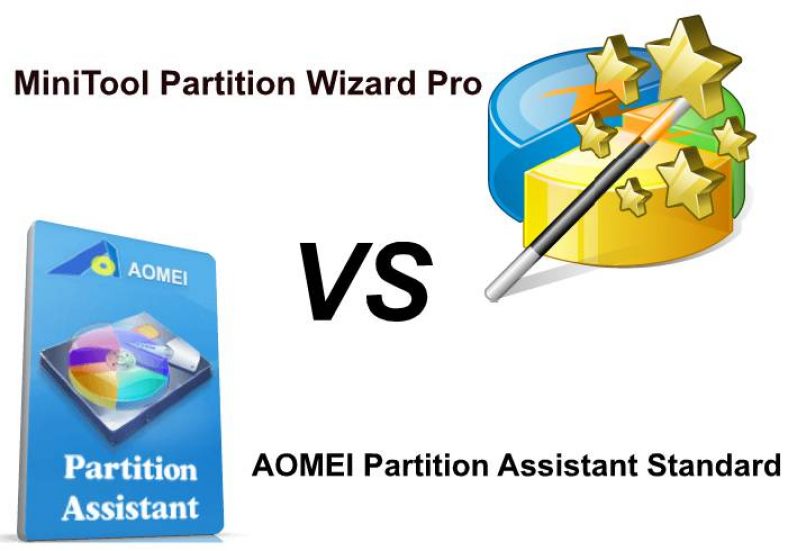 MiniTool Partition Wizard Pro

AOMEI

VS

Partition Assistant

AOMEI Partition Assistant Standard